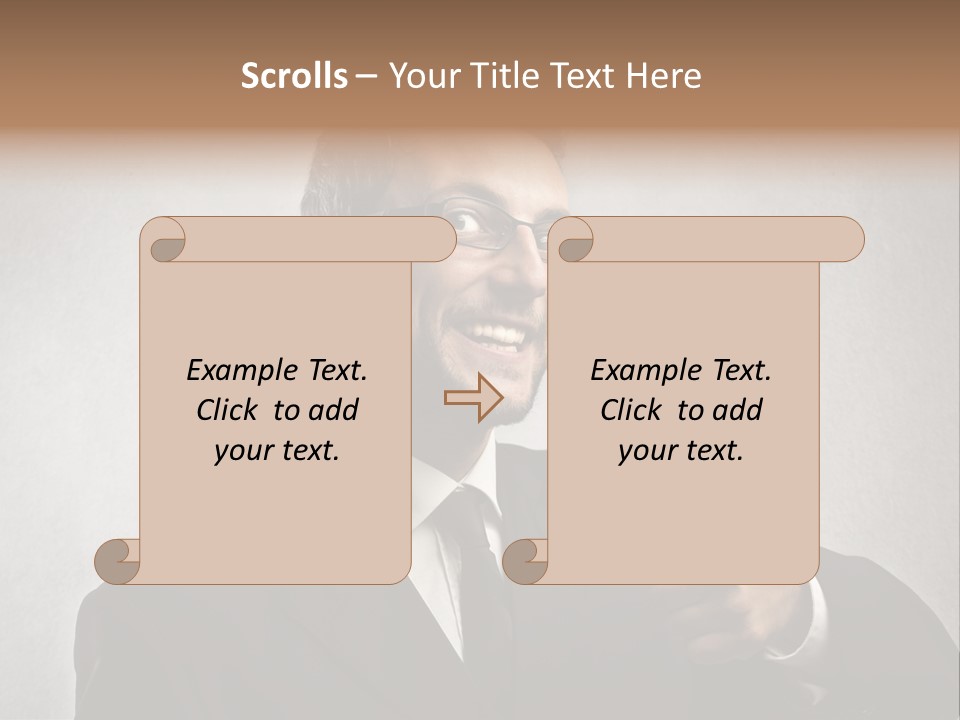 Scrolls – Your Title Text Here

Example Text. Click to add your text.

Example Text. Click to add your text.